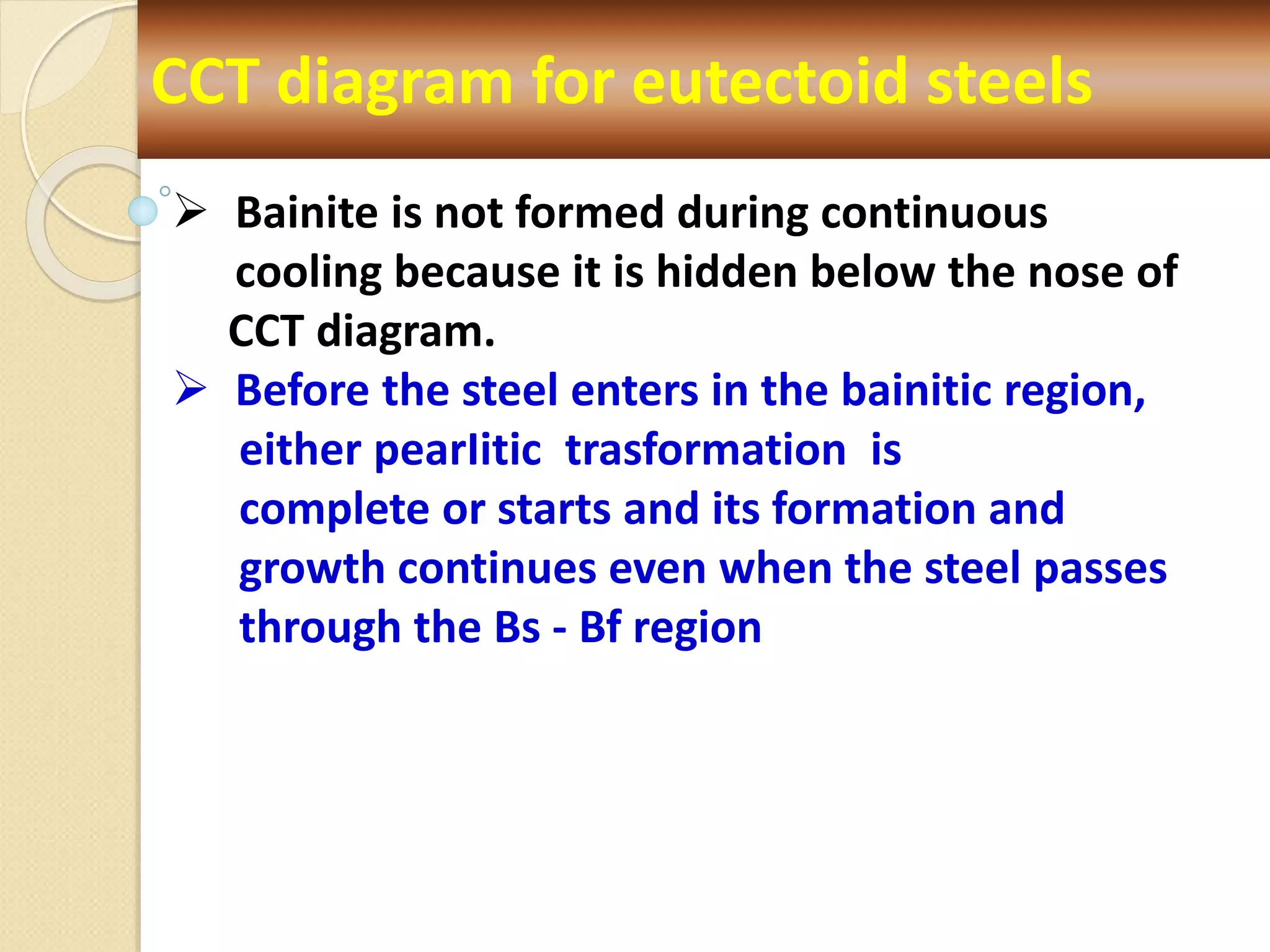 CCT diagram for eutectoid steels

➢ Bainite is not formed during continuous cooling because it is hidden below the nose of CCT diagram.

➢ Before the steel enters in the bainitic region, either pearlitic trasformation is complete or starts and its formation and growth continues even when the steel passes through the Bs - Bf region